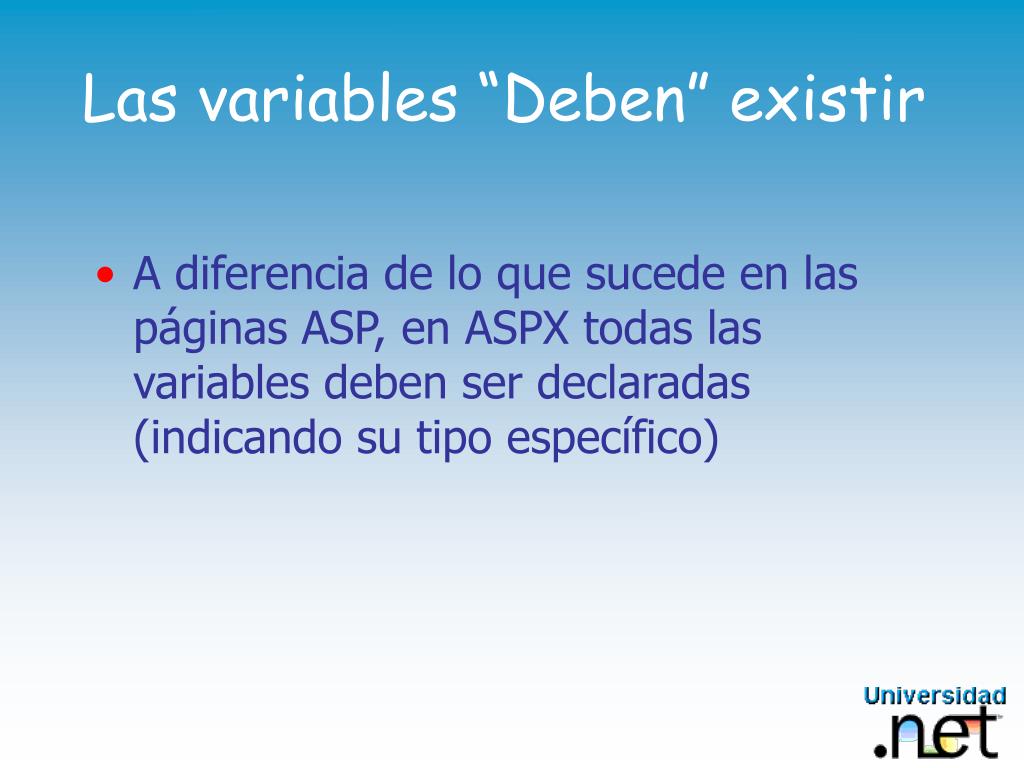 Las variables “Deben” existir

• A diferencia de lo que sucede en las páginas ASP, en ASPX todas las variables deben ser declaradas (indicando su tipo específico)

Universidad .net